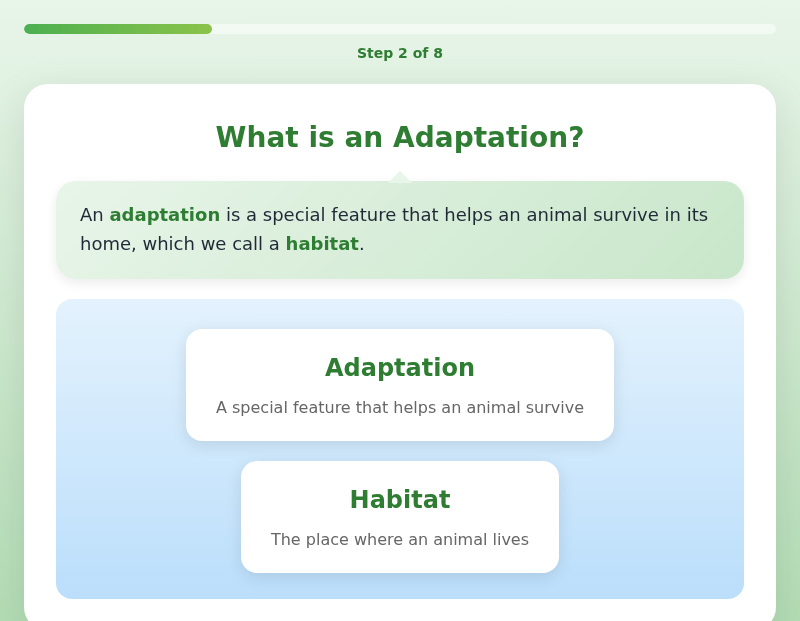 Step 2 of 8

What is an Adaptation?

An adaptation is a special feature that helps an animal survive in its home, which we call a habitat.

Adaptation

A special feature that helps an animal survive

Habitat

The place where an animal lives